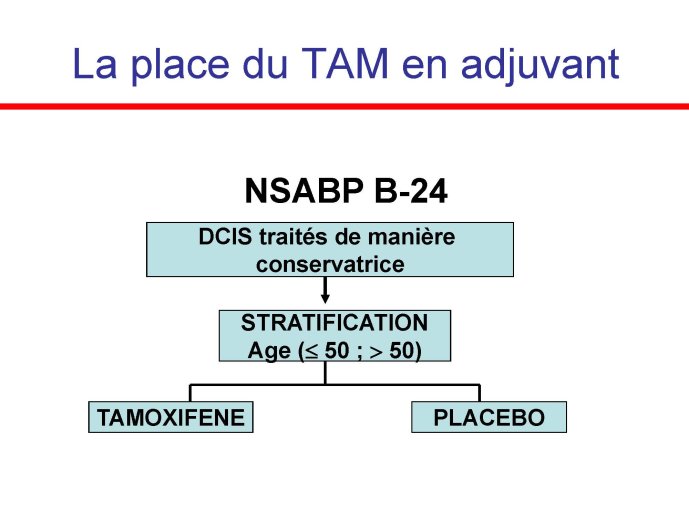 La place du TAM en adjuvant

NSABP B-24

DCIS traités de manière conservatrice

STRATIFICATION
Age ($\leq$ 50 ; $>$ 50)

TAMOXIFENE

PLACEBO